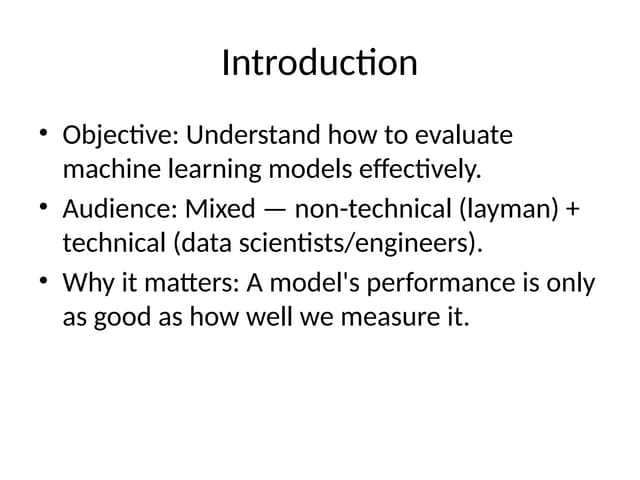 Introduction

• Objective: Understand how to evaluate machine learning models effectively.
• Audience: Mixed — non-technical (layman) + technical (data scientists/engineers).
• Why it matters: A model's performance is only as good as how well we measure it.